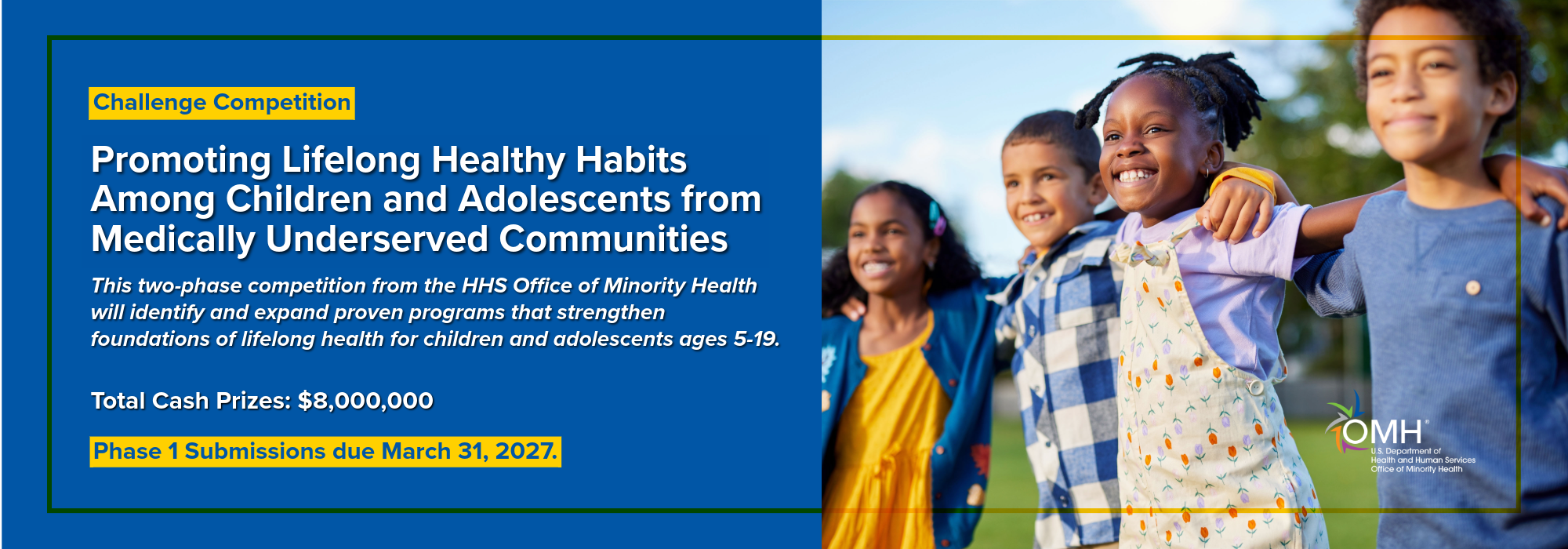 Challenge Competition

Promoting Lifelong Healthy Habits Among Children and Adolescents from Medically Underserved Communities

This two-phase competition from the HHS Office of Minority Health will identify and expand proven programs that strengthen foundations of lifelong health for children and adolescents ages 5-19.

Total Cash Prizes: $8,000,000

Phase 1 Submissions due March 31, 2027.

OMH®
U.S. Department of Health and Human Services Office of Minority Health